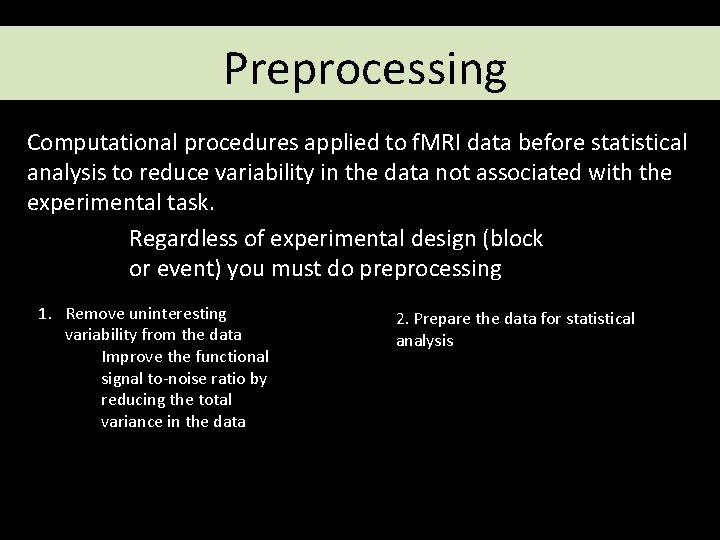 Preprocessing

Computational procedures applied to fMRI data before statistical analysis to reduce variability in the data not associated with the experimental task.

Regardless of experimental design (block or event) you must do preprocessing

1. Remove uninteresting variability from the data

Improve the functional signal to-noise ratio by reducing the total variance in the data

2. Prepare the data for statistical analysis